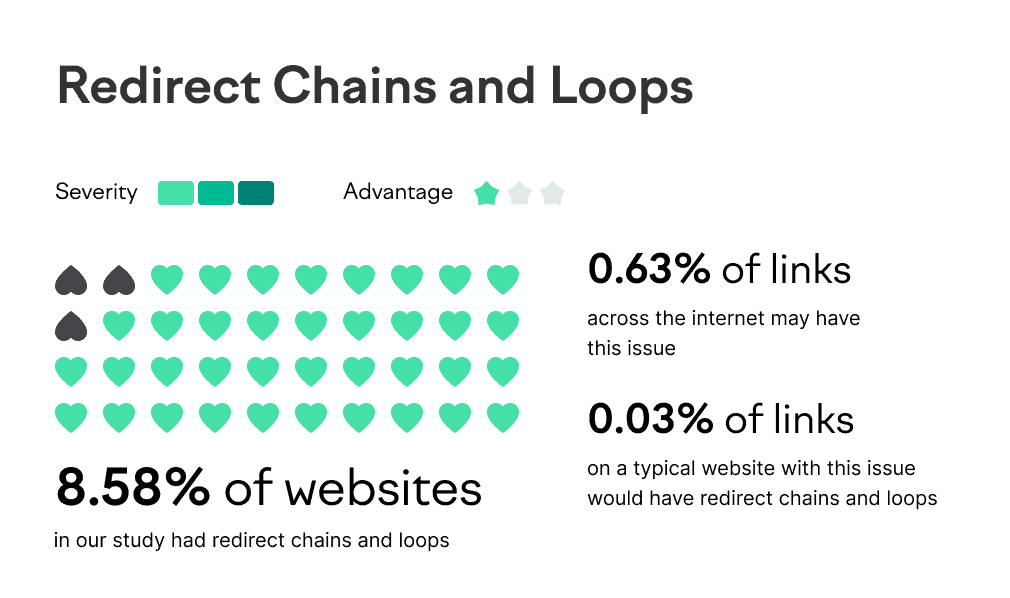 Redirect Chains and Loops

Severity

Advantage

8.58% of websites

in our study had redirect chains and loops

0.63% of links

across the internet may have this issue

0.03% of links

on a typical website with this issue would have redirect chains and loops